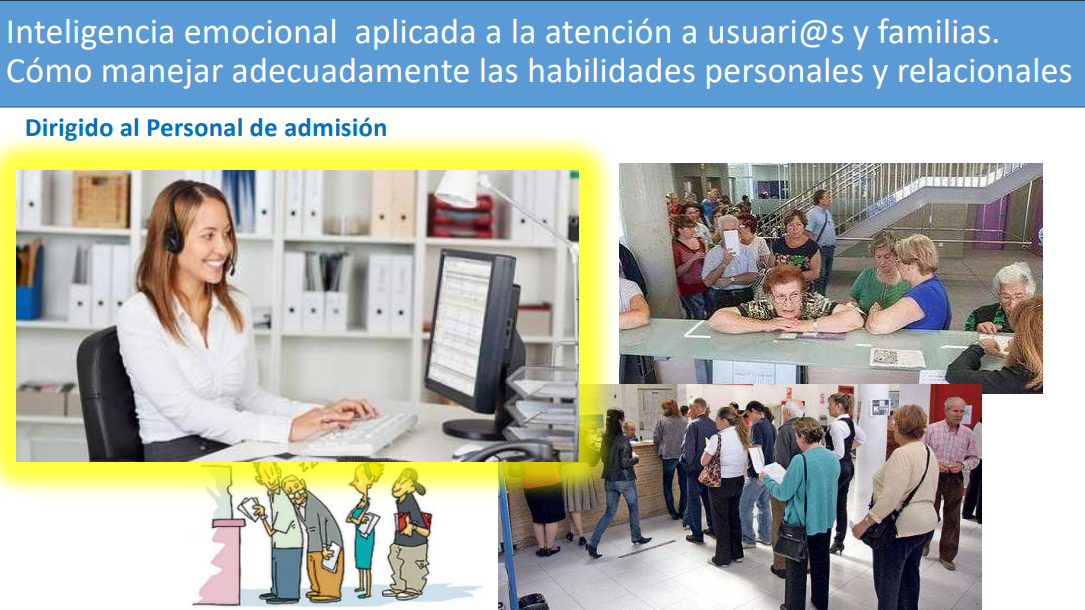 Inteligencia emocional aplicada a la atención a usuari@s y familias. Cómo manejar adecuadamente las habilidades personales y relacionales

Dirigido al Personal de admisión